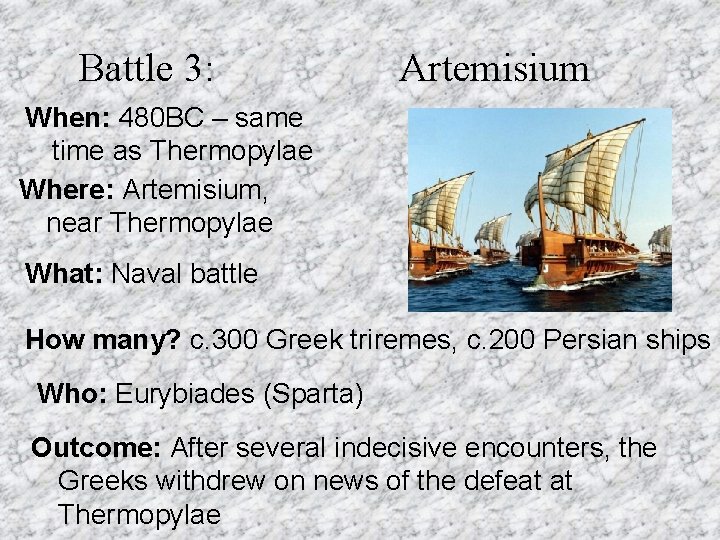 Battle 3: Artemisium

When: 480BC – same time as Thermopylae

Where: Artemisium, near Thermopylae

What: Naval battle

How many? c.300 Greek triremes, c.200 Persian ships

Who: Eurybiades (Sparta)

Outcome: After several indecisive encounters, the Greeks withdrew on news of the defeat at Thermopylae